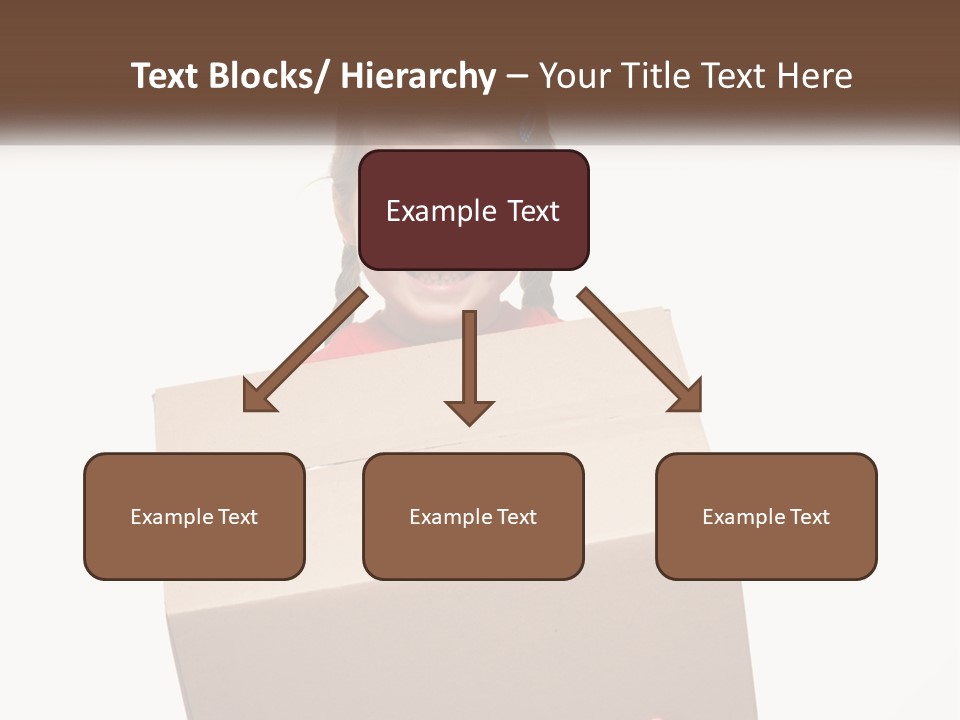 Text Blocks/ Hierarchy – Your Title Text Here

Example Text

Example Text

Example Text

Example Text